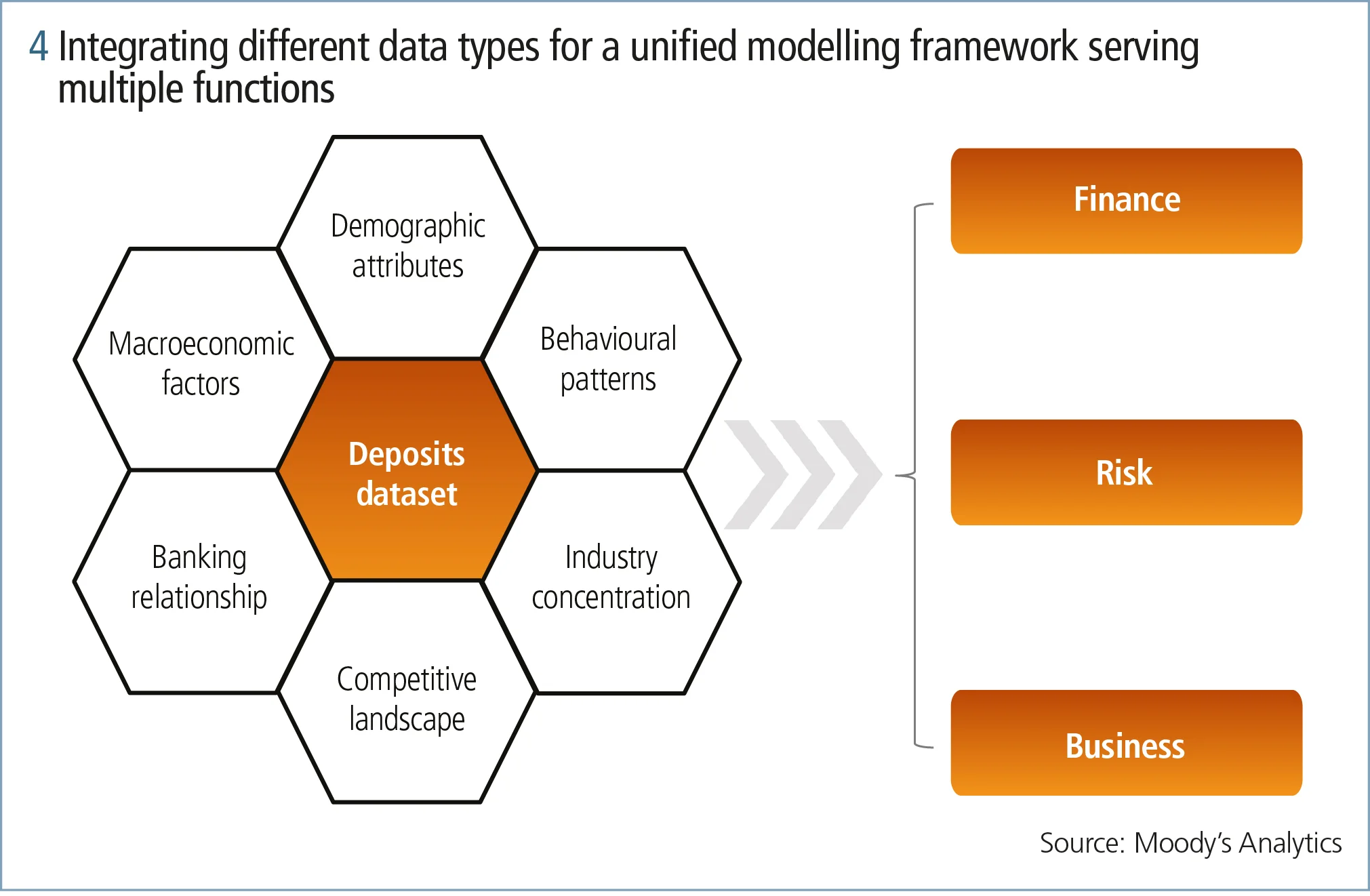 4 Integrating different data types for a unified modelling framework serving multiple functions

Demographic attributes

Macroeconomic factors

Behavioural patterns

Deposits dataset

Banking relationship

Industry concentration

Competitive landscape

Finance

Risk

Business

Source: Moody's Analytics